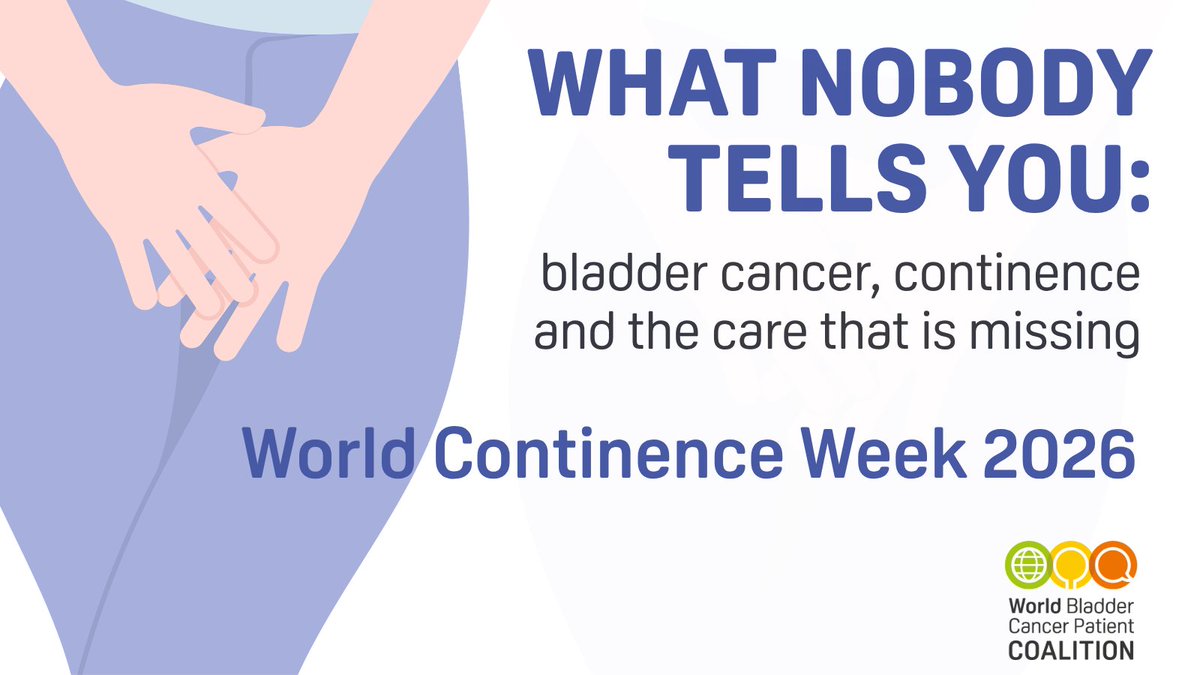 WHAT NOBODY TELLS YOU:

bladder cancer, continence and the care that is missing

World Continence Week 2026

World Bladder Cancer Patient COALITION